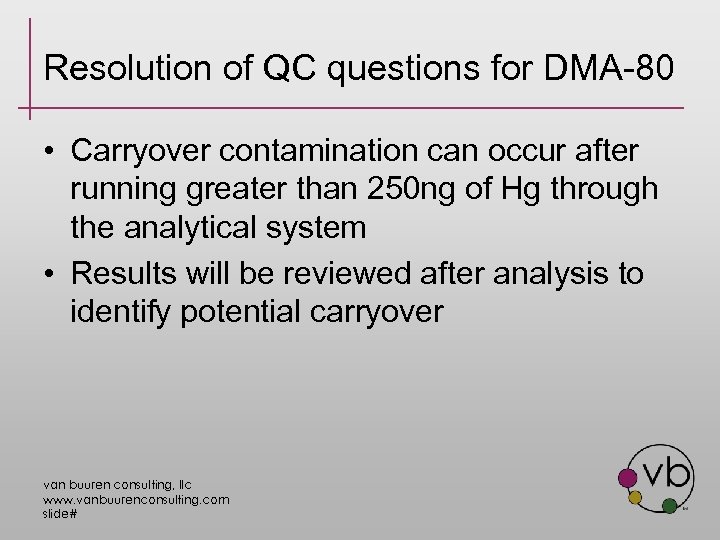 Resolution of QC questions for DMA-80

• Carryover contamination can occur after running greater than 250ng of Hg through the analytical system

• Results will be reviewed after analysis to identify potential carryover

van buuren consulting, llc
www.vanbuurenconsulting.com
slide#

vb